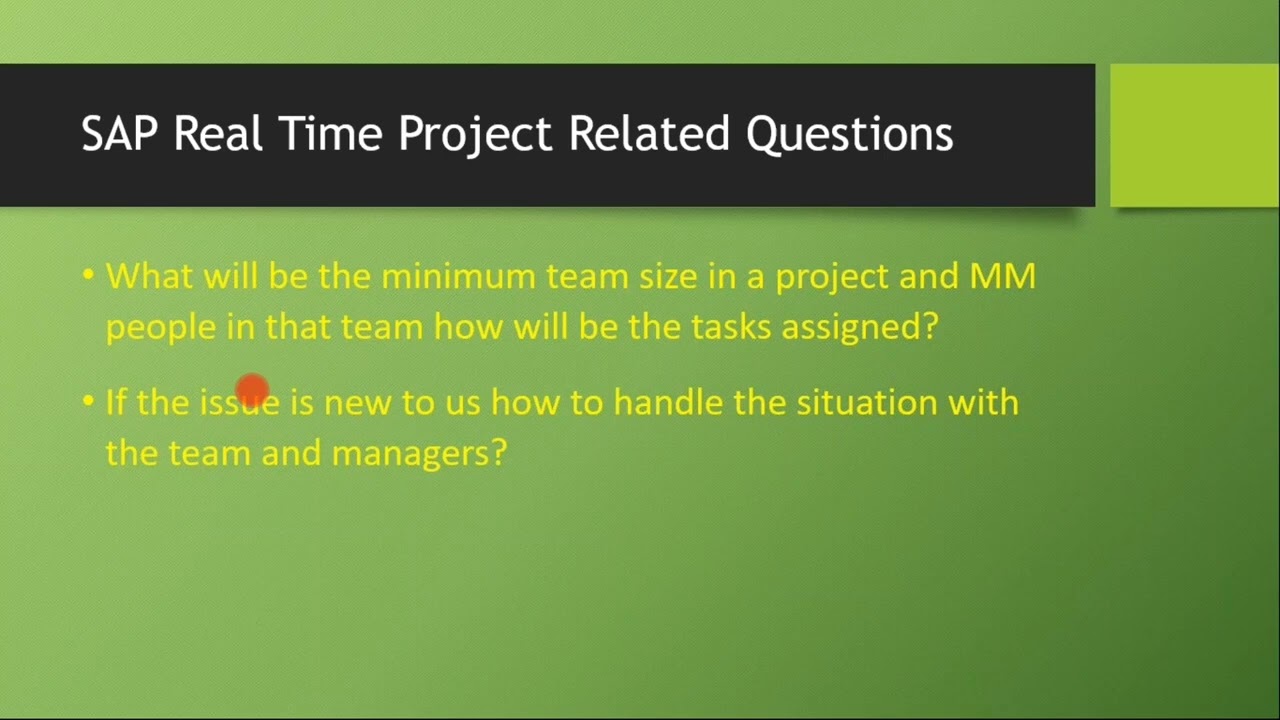 SAP Real Time Project Related Questions

• What will be the minimum team size in a project and MM people in that team how will be the tasks assigned?

• If the issue is new to us how to handle the situation with the team and managers?